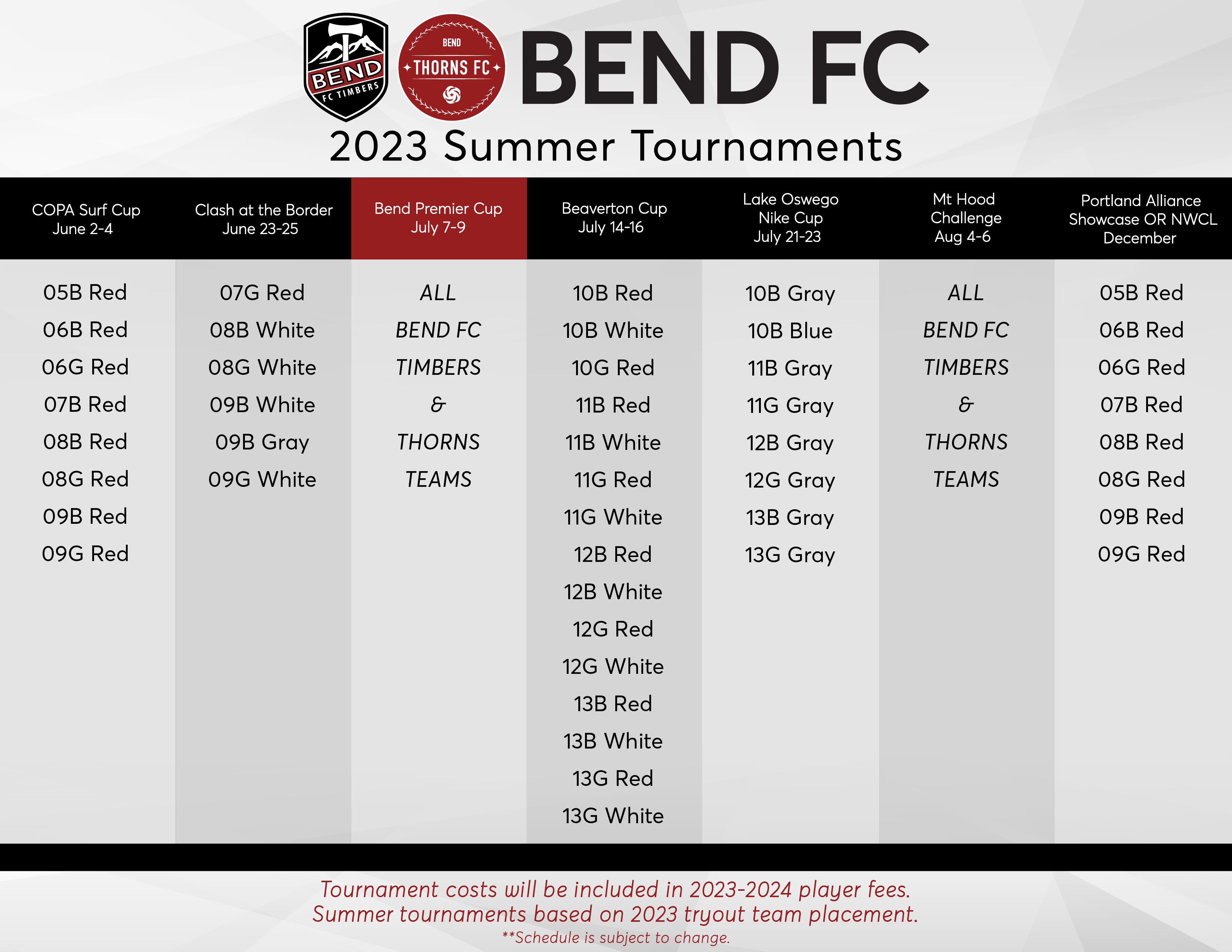 BEND FC TIMBERS

BEND THORNS FC

BEND FC

2023 Summer Tournaments

| COPA Surf Cup June 2-4 | Clash at the Border June 23-25 | Bend Premier Cup July 7-9 | Beaverton Cup July 14-16 | Lake Oswego Nike Cup July 21-23 | Mt Hood Challenge Aug 4-6 | Portland Alliance Showcase OR NWCL December |
|---|---|---|---|---|---|---|
| 05B Red | 07G Red | ALL | 10B Red | 10B Gray | ALL | 05B Red |
| 06B Red | 08B White | BEND FC | 10B White | 10B Blue | BEND FC | 06B Red |
| 06G Red | 08G White | TIMBERS | 10G Red | 11B Gray | TIMBERS | 06G Red |
| 07B Red | 09B White | & | 11B Red | 11G Gray | & | 07B Red |
| 08B Red | 09B Gray | THORNS | 11B White | 12B Gray | THORNS | 08B Red |
| 08G Red | 09G White | TEAMS | 11G Red | 12G Gray | TEAMS | 08G Red |
| 09B Red | | | 11G White | 13B Gray | | 09B Red |
| 09G Red | | | 12B Red | 13G Gray | | 09G Red |
| | | | 12B White | | | |
| | | | 12G Red | | | |
| | | | 12G White | | | |
| | | | 13B Red | | | |
| | | | 13B White | | | |
| | | | 13G Red | | | |
| | | | 13G White | | | |

Tournament costs will be included in 2023-2024 player fees.
Summer tournaments based on 2023 tryout team placement.
**Schedule is subject to change.